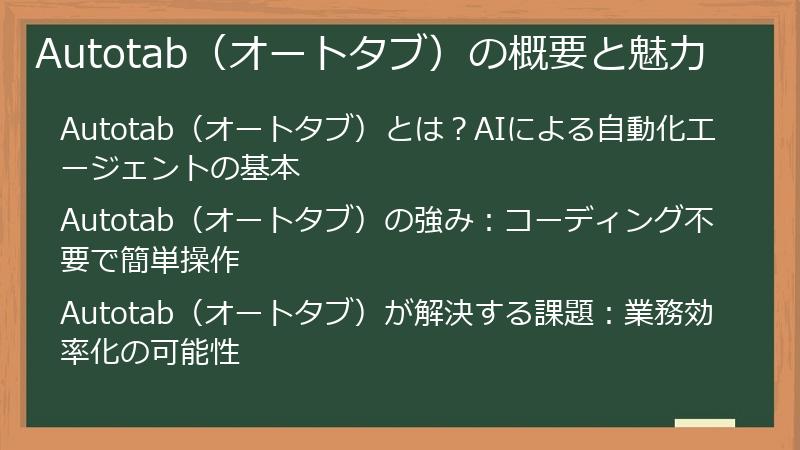 Autotab（オートタブ）の概要と魅力

Autotab（オートタブ）とは？AIによる自動化エージェントの基本

Autotab（オートタブ）の強み：コーディング不要で簡単操作

Autotab（オートタブ）が解決する課題：業務効率化の可能性